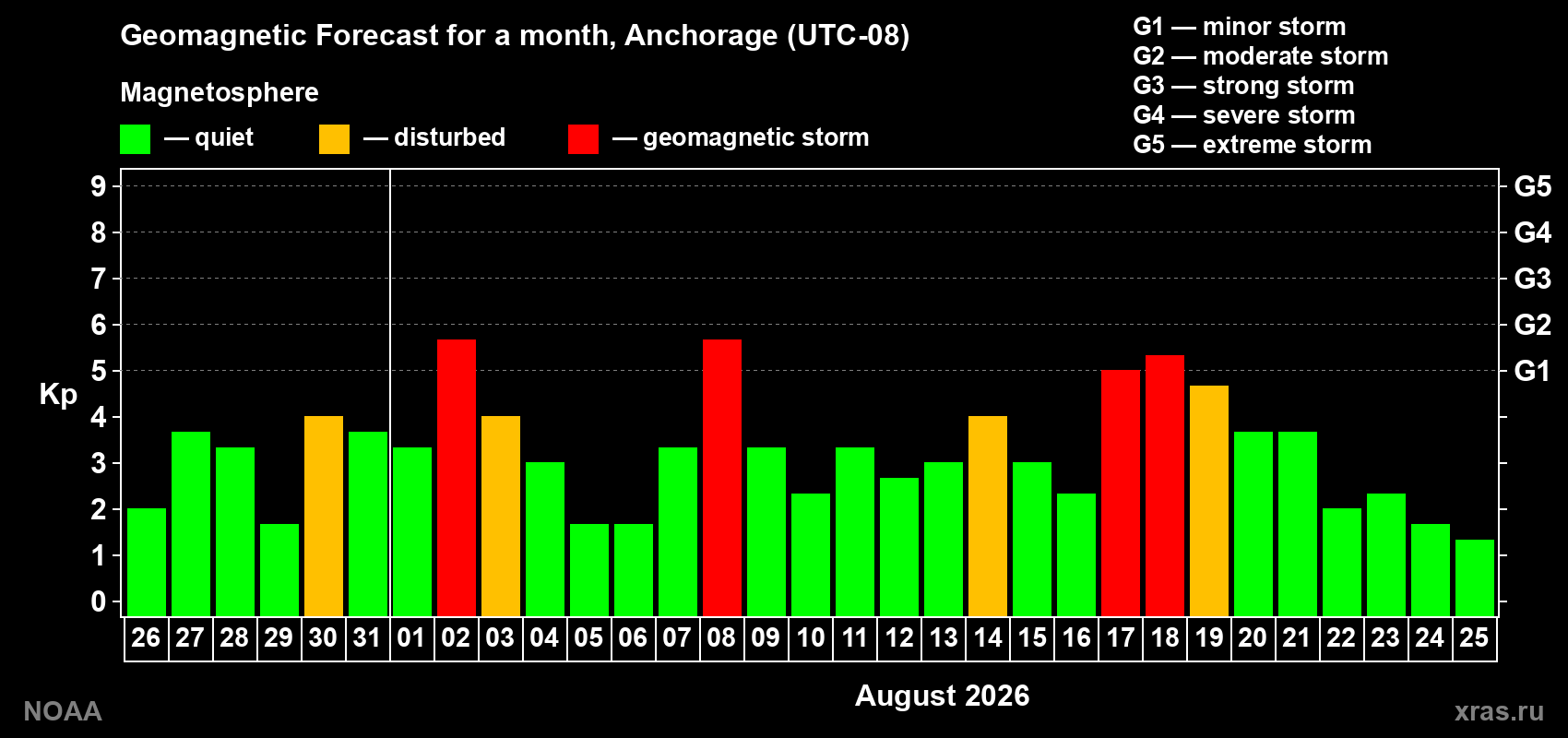 Geomagnetic Forecast for a month, Anchorage (UTC-08)

Magnetosphere

— quiet — disturbed — geomagnetic storm

G1 — minor storm
G2 — moderate storm
G3 — strong storm
G4 — severe storm
G5 — extreme storm

Kp

9
8
7
6
5
4
3
2
1
0

G5
G4
G3
G2
G1

26 27 28 29 30 31 01 02 03 04 05 06 07 08 09 10 11 12 13 14 15 16 17 18 19 20 21 22 23 24 25

August 2026

NOAA

xras.ru